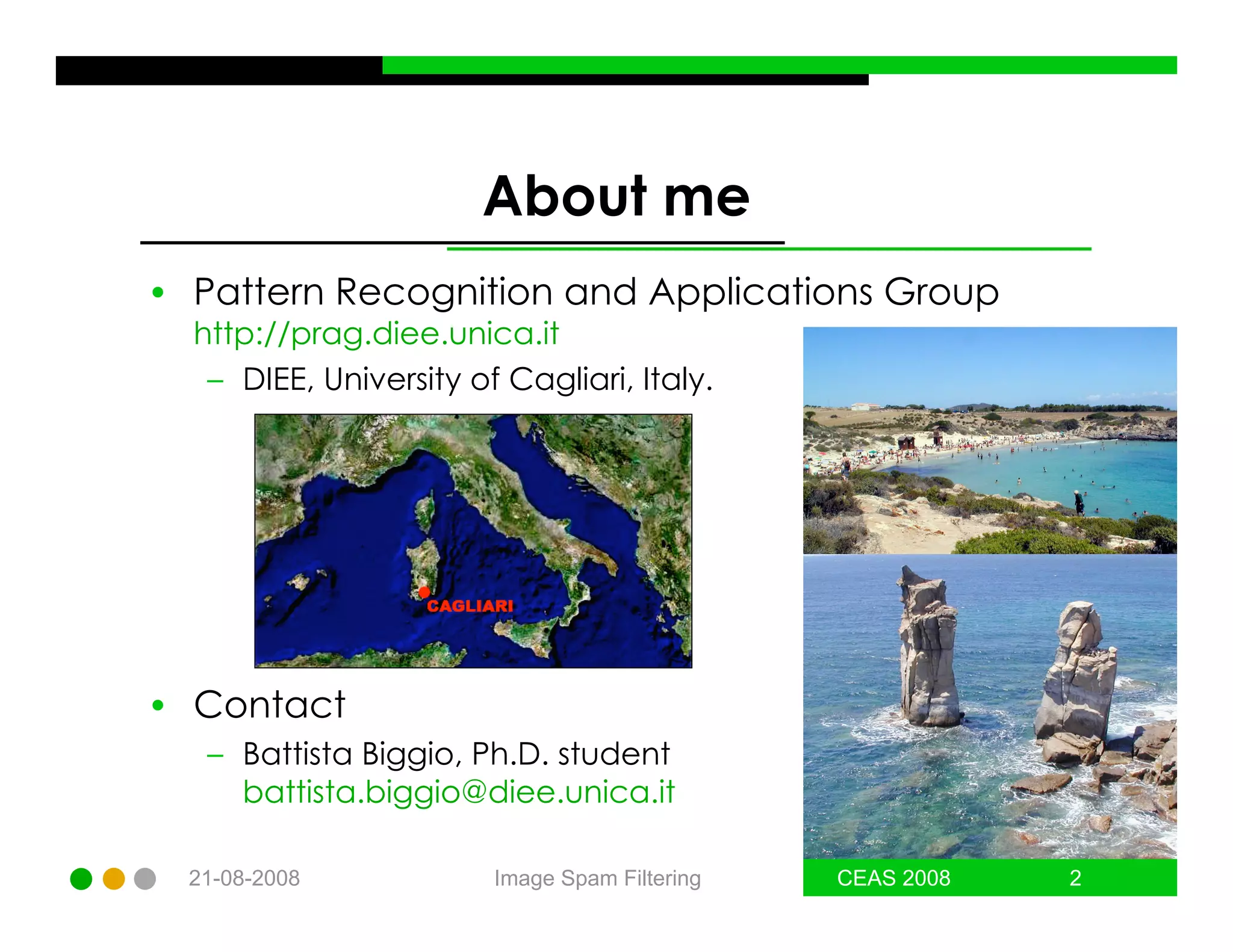 About me

• Pattern Recognition and Applications Group
http://prag.diee.unica.it
– DIEE, University of Cagliari, Italy.

CAGLIARI

• Contact
– Battista Biggio, Ph.D. student
battista.biggio@diee.unica.it

21-08-2008 Image Spam Filtering CEAS 2008 2